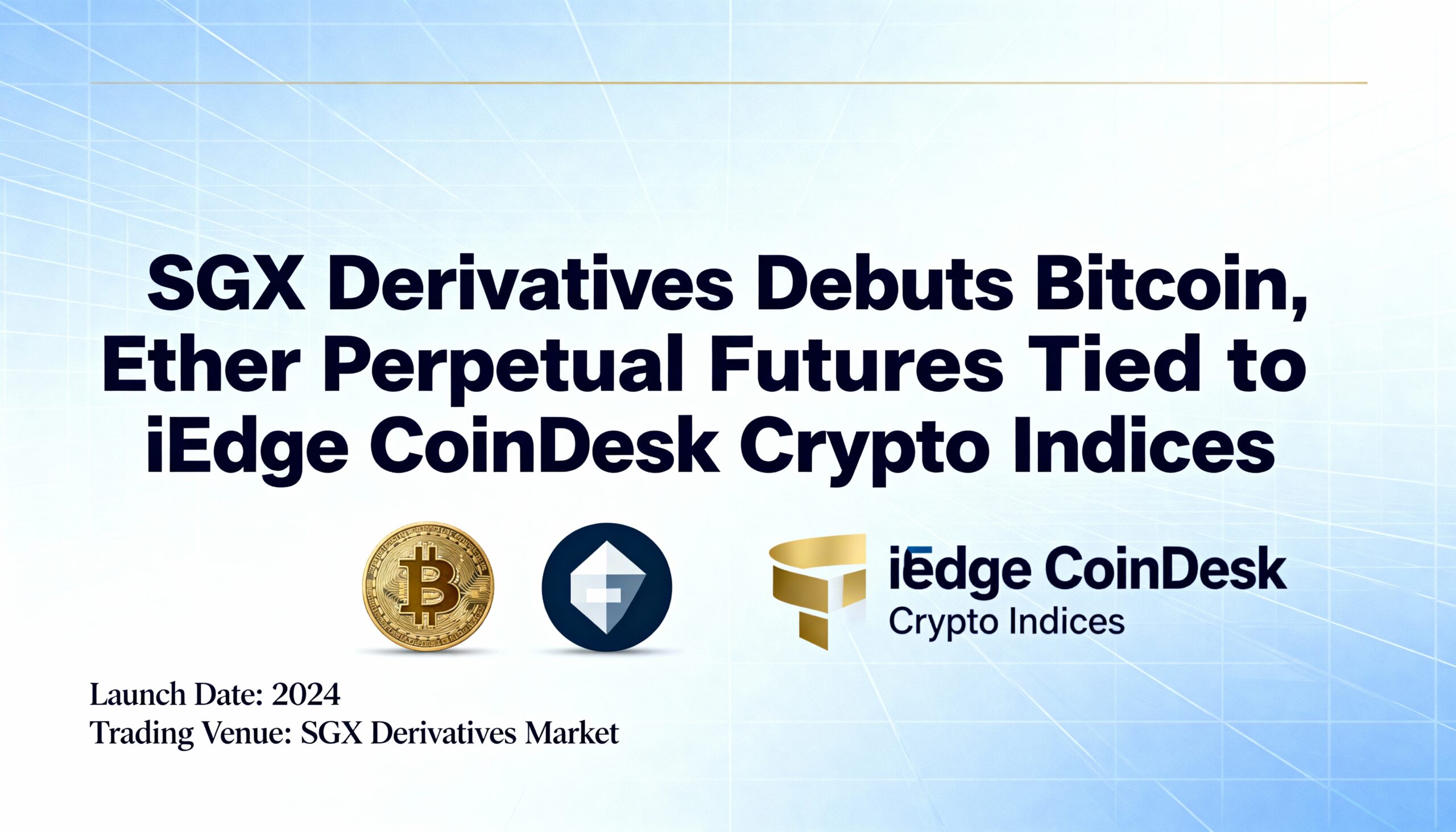 SGX Derivatives Debuts Bitcoin, Ether Perpetual Futures Tied to iEdge CoinDesk Crypto Indices

iEdge CoinDesk
Crypto Indices

Launch Date: 2024
Trading Venue: SGX Derivatives Market